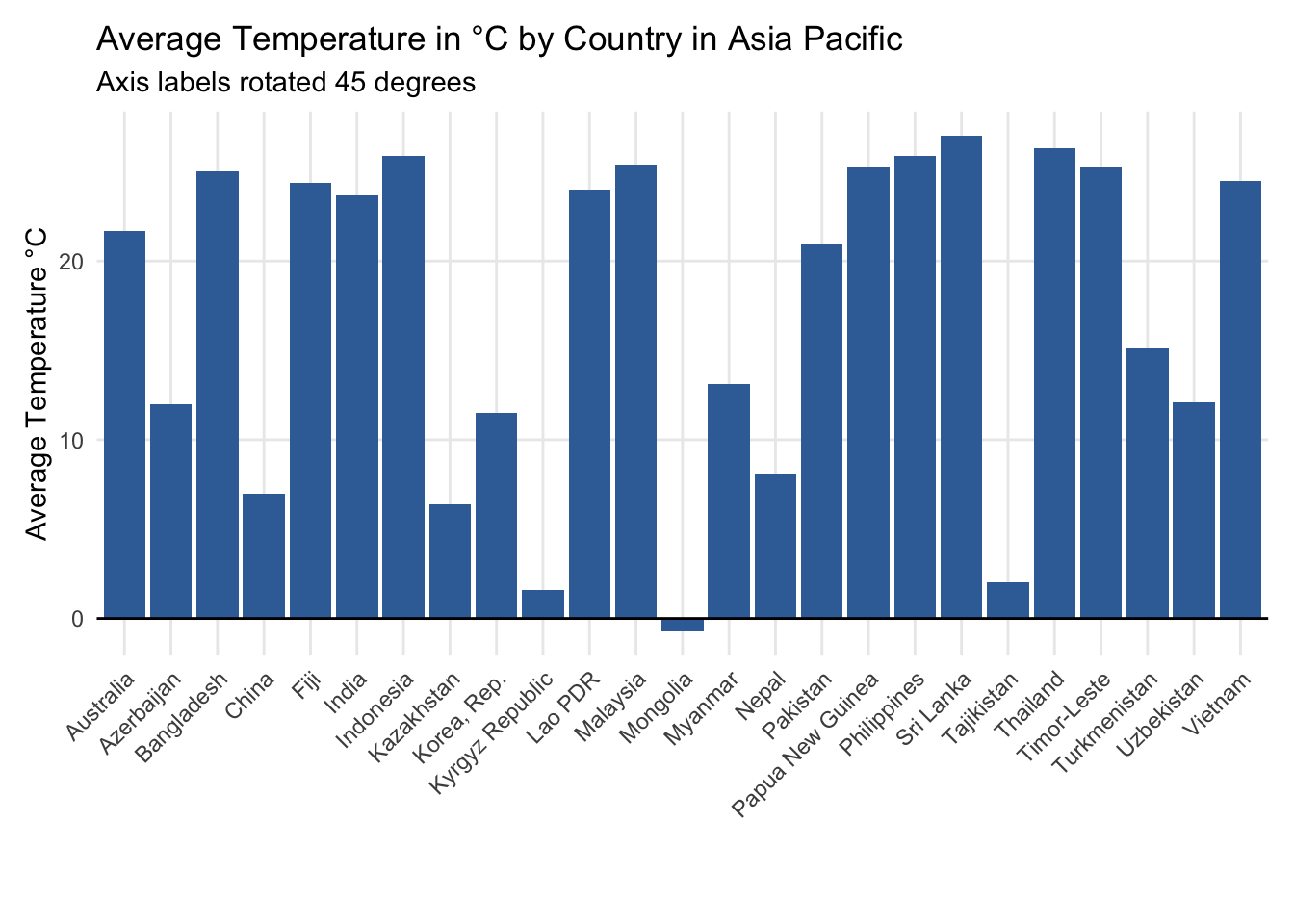 Average Temperature in °C by Country in Asia Pacific
Axis labels rotated 45 degrees

Average Temperature °C

20
10
0

Australia
Azerbaijan
Bangladesh
China
Fiji
India
Indonesia
Kazakhstan
Korea, Rep.
Kyrgyz Republic
Lao PDR
Malaysia
Mongolia
Myanmar
Nepal
Pakistan
Papua New Guinea
Philippines
Sri Lanka
Tajikistan
Thailand
Timor-Leste
Turkmenistan
Uzbekistan
Vietnam